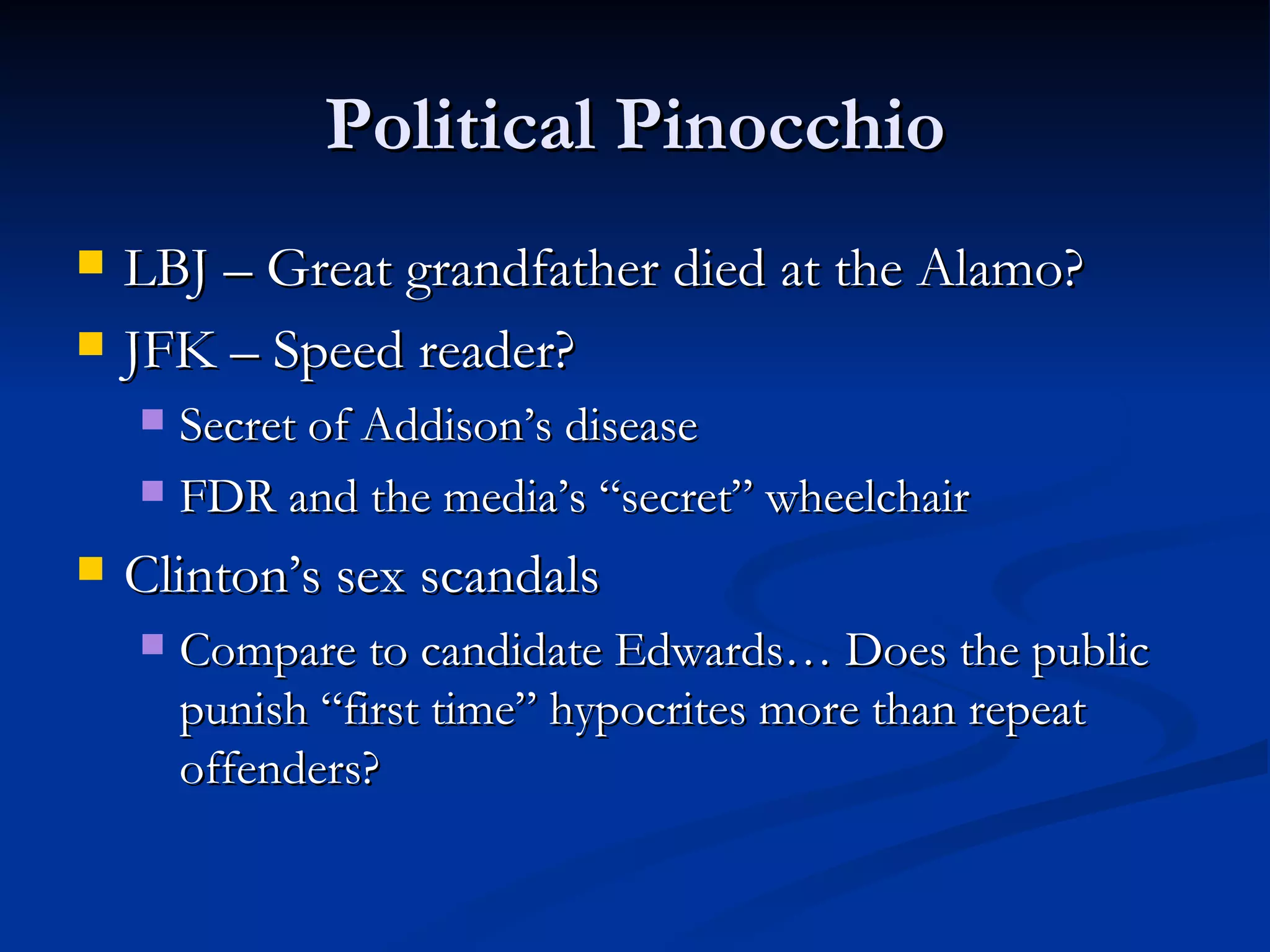 Political Pinocchio

- LBJ – Great grandfather died at the Alamo?
- JFK – Speed reader?
  - Secret of Addison’s disease
  - FDR and the media’s “secret” wheelchair
- Clinton’s sex scandals
  - Compare to candidate Edwards… Does the public punish “first time” hypocrites more than repeat offenders?